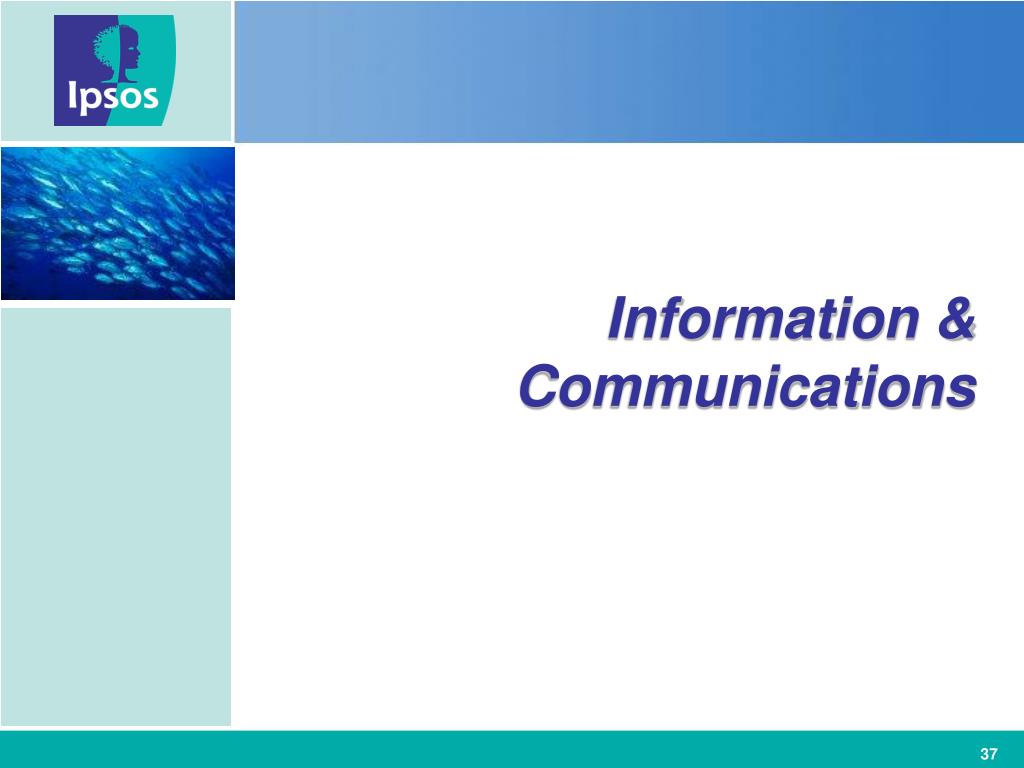 Ipsos

Information & Communications

37